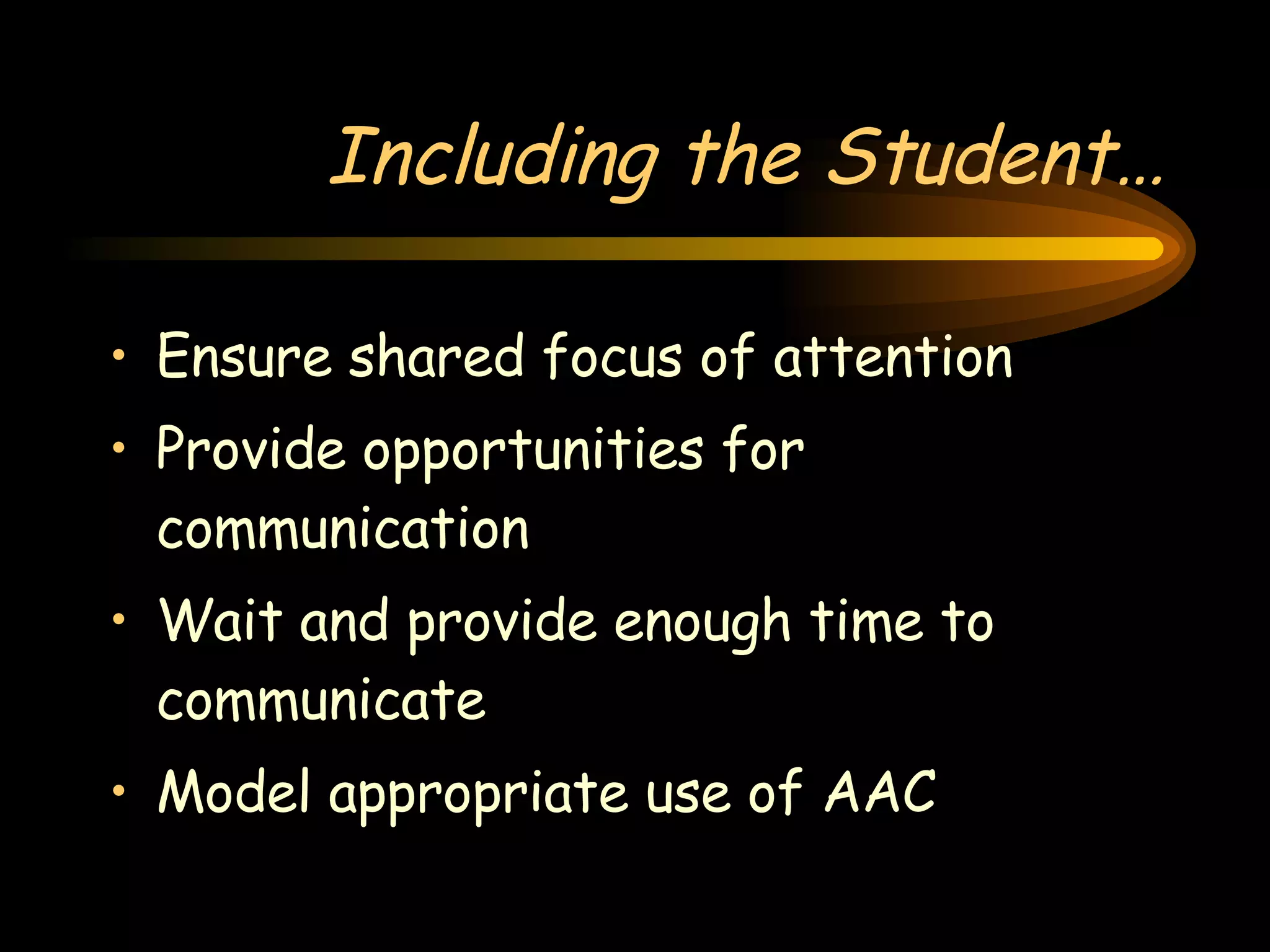 Including the Student…

• Ensure shared focus of attention
• Provide opportunities for communication
• Wait and provide enough time to communicate
• Model appropriate use of AAC